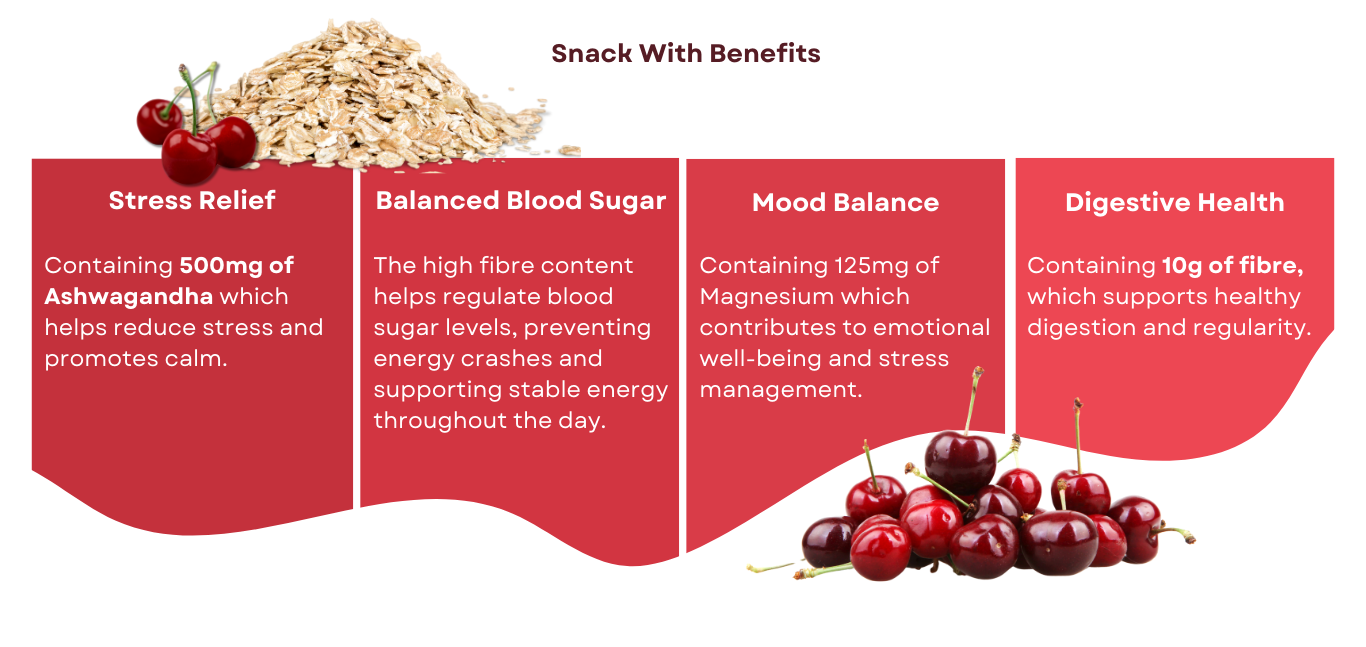 Snack With Benefits

Stress Relief

Containing 500mg of Ashwagandha which helps reduce stress and promotes calm.

Balanced Blood Sugar

The high fibre content helps regulate blood sugar levels, preventing energy crashes and supporting stable energy throughout the day.

Mood Balance

Containing 125mg of Magnesium which contributes to emotional well-being and stress management.

Digestive Health

Containing 10g of fibre, which supports healthy digestion and regularity.